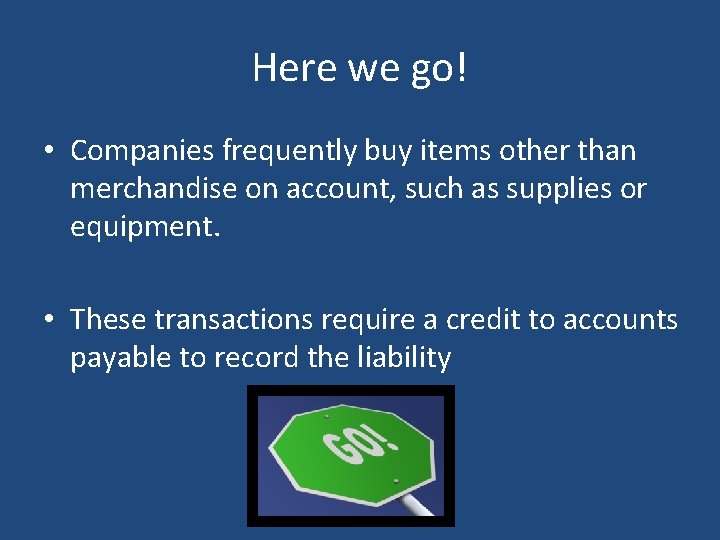 Here we go!

• Companies frequently buy items other than merchandise on account, such as supplies or equipment.

• These transactions require a credit to accounts payable to record the liability

GO!